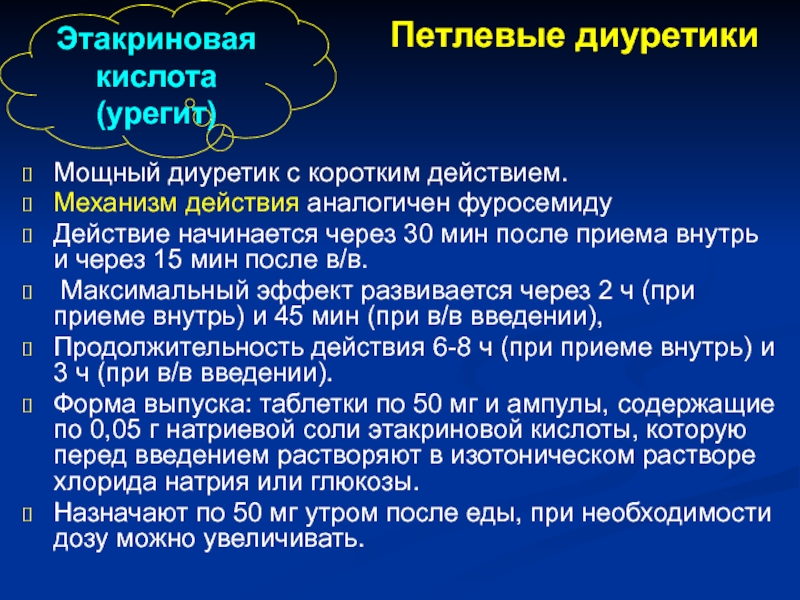 Этакриновая кислота (урегит)

Петлевые диуретики

Мощный диуретик с коротким действием.
Механизм действия аналогичен фуросемиду
Действие начинается через 30 мин после приема внутрь и через 15 мин после в/в.
Максимальный эффект развивается через 2 ч (при приеме внутрь) и 45 мин (при в/в введении),
Продолжительность действия 6-8 ч (при приеме внутрь) и 3 ч (при в/в введении).
Форма выпуска: таблетки по 50 мг и ампулы, содержащие по 0,05 г натриевой соли этакриновой кислоты, которую перед введением растворяют в изотоническом растворе хлорида натрия или глюкозы.
Назначают по 50 мг утром после еды, при необходимости дозу можно увеличивать.